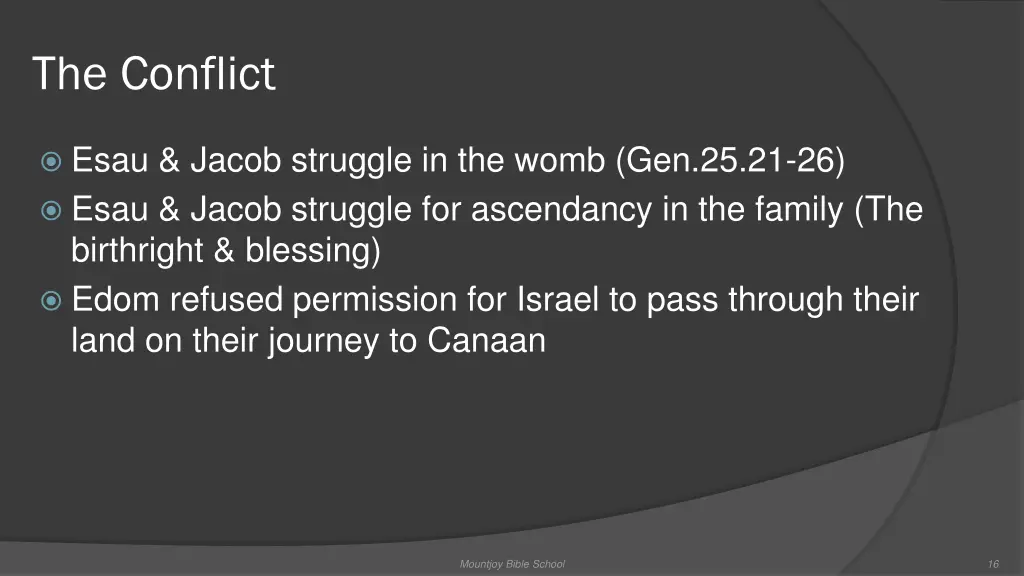 The Conflict

Esau & Jacob struggle in the womb (Gen.25.21-26)

Esau & Jacob struggle for ascendancy in the family (The birthright & blessing)

Edom refused permission for Israel to pass through their land on their journey to Canaan

Mountjoy Bible School

16